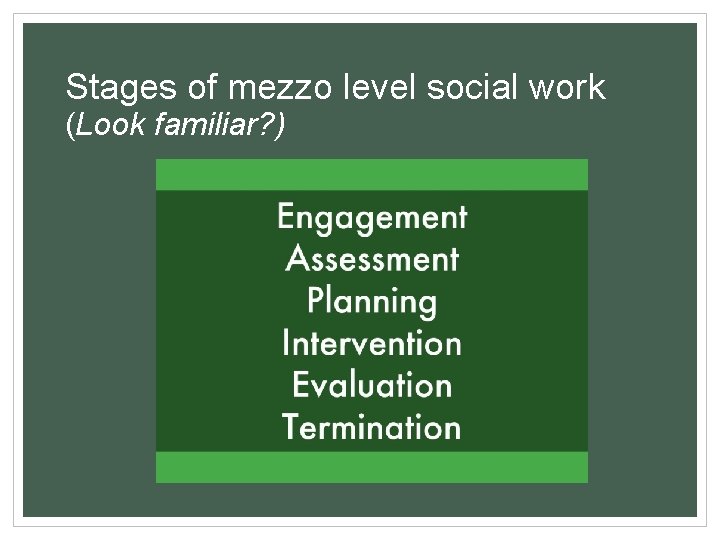 Stages of mezzo level social work
(Look familiar?)

Engagement
Assessment
Planning
Intervention
Evaluation
Termination